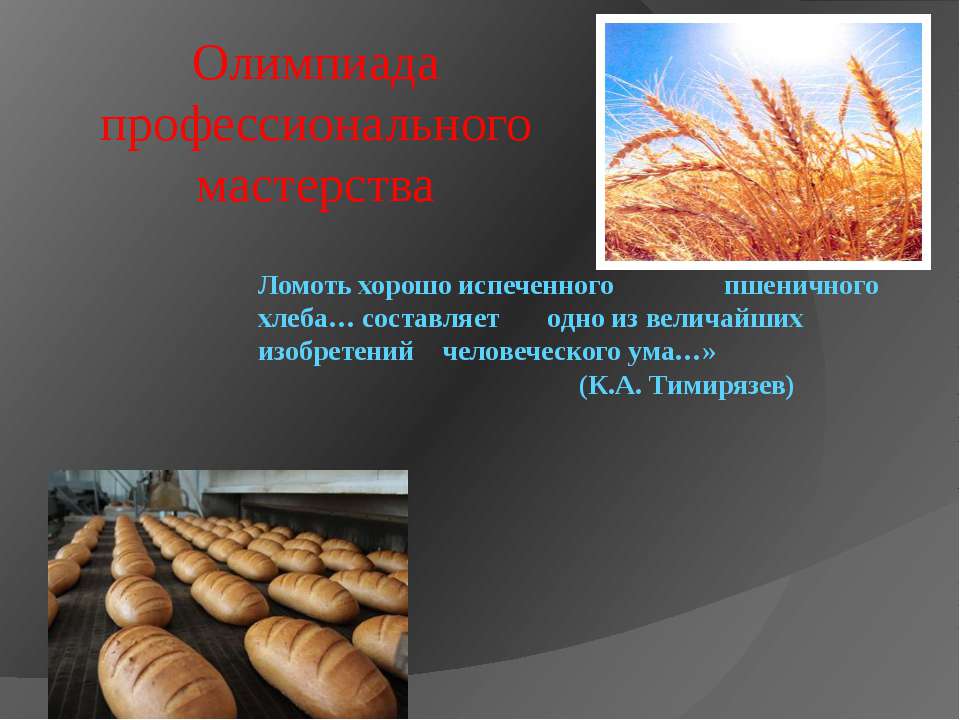 Олимпиада профессионального мастерства

Ломоть хорошо испеченного пшеничного хлеба… составляет одно из величайших изобретений человеческого ума…»
(К.А. Тимирязев)